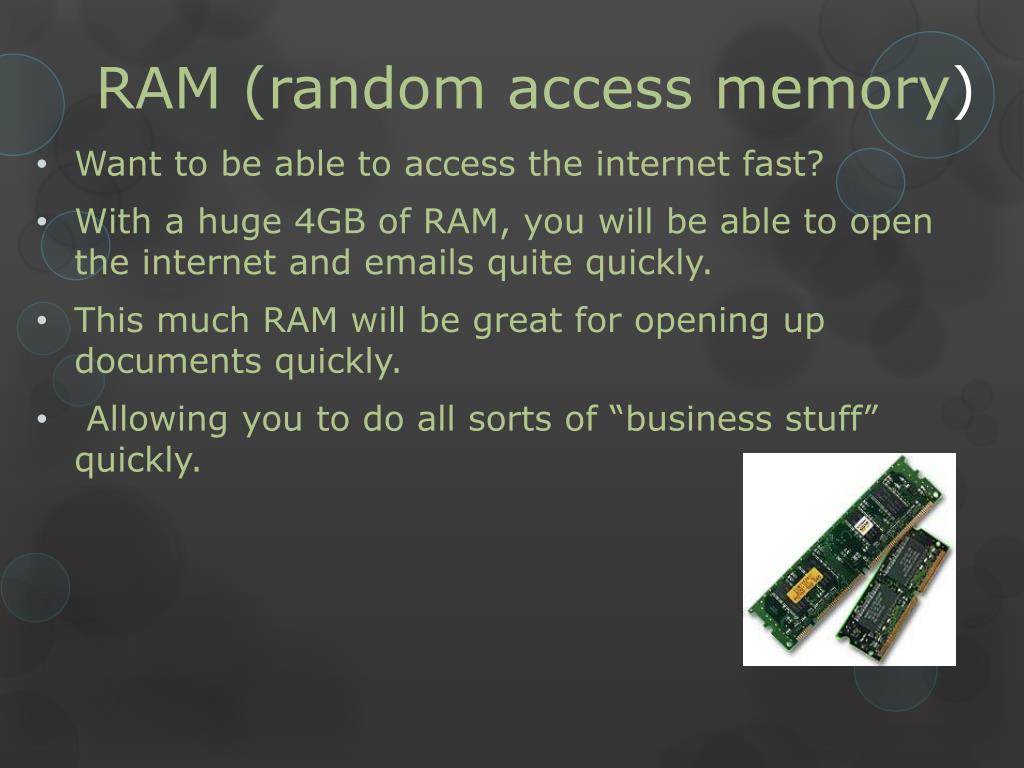 RAM (random access memory)

• Want to be able to access the internet fast?
• With a huge 4GB of RAM, you will be able to open the internet and emails quite quickly.
• This much RAM will be great for opening up documents quickly.
• Allowing you to do all sorts of “business stuff” quickly.